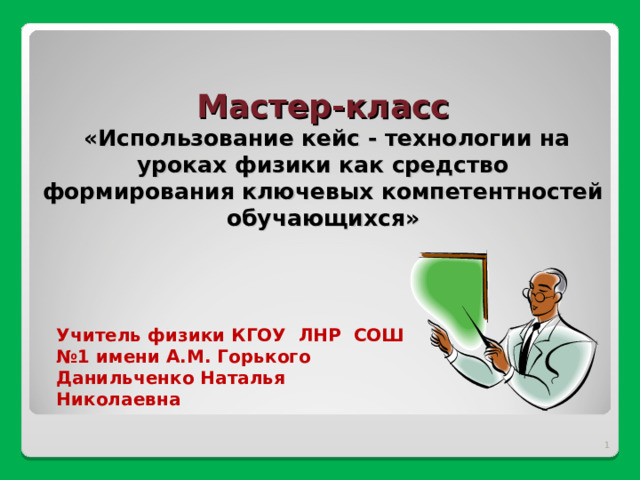 Мастер-класс
«Использование кейс - технологии на уроках физики как средство формирования ключевых компетентностей обучающихся»

Учитель физики КГОУ ЛНР СОШ №1 имени А.М. Горького Данильченко Наталья Николаевна

1